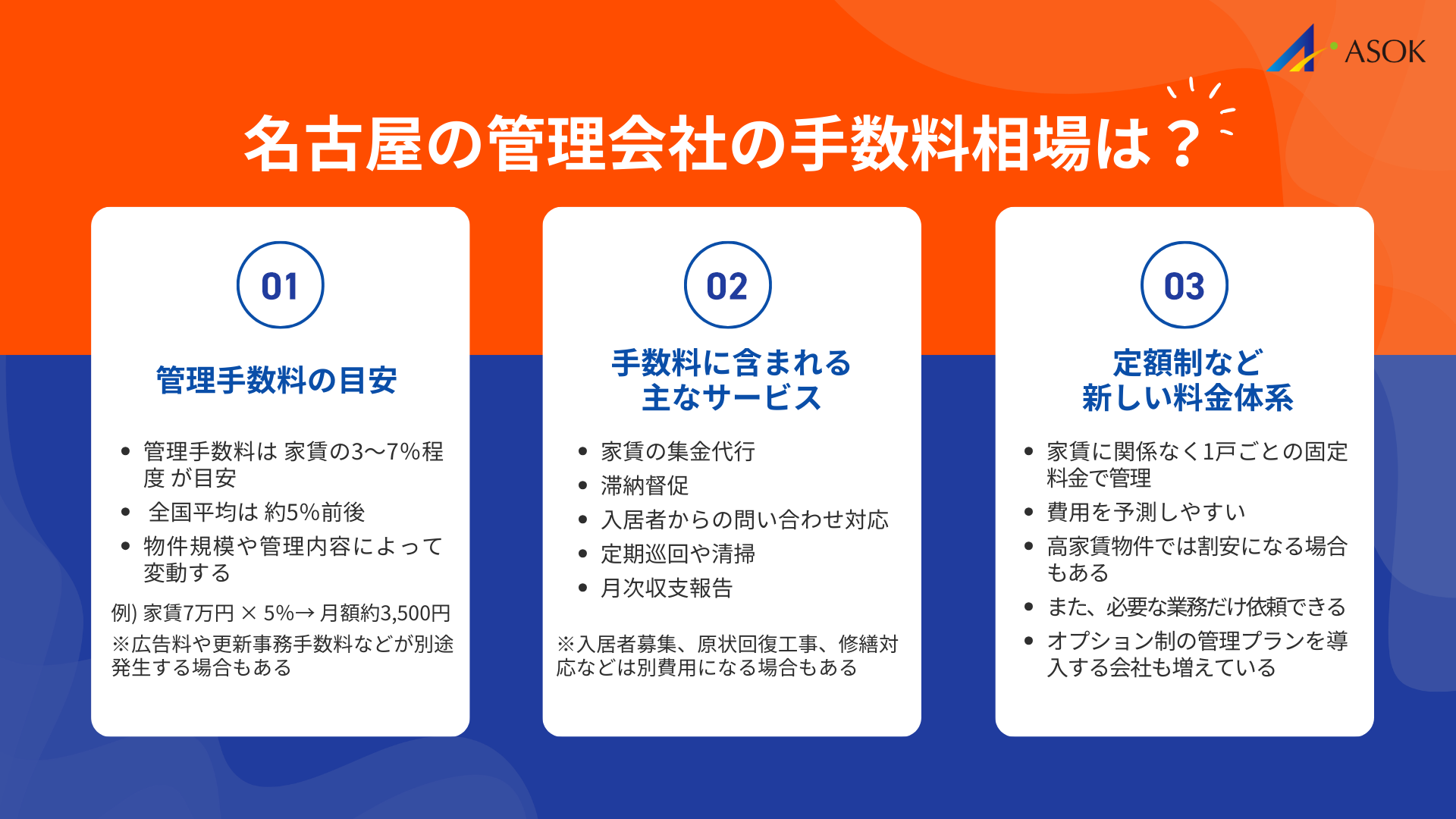 ASOK

名古屋の管理会社の手数料相場は？

01

管理手数料の目安

- 管理手数料は 家賃の3〜7%程度 が目安
- 全国平均は 約5%前後
- 物件規模や管理内容によって変動する

例) 家賃7万円 × 5%→ 月額約3,500円
※広告料や更新事務手数料などが別途発生する場合もある

02

手数料に含まれる主なサービス

- 家賃の集金代行
- 滞納督促
- 入居者からの問い合わせ対応
- 定期巡回や清掃
- 月次収支報告

※入居者募集、原状回復工事、修繕対応などは別費用になる場合もある

03

定額制など新しい料金体系

- 家賃に関係なく1戸ごとの固定料金で管理
- 費用を予測しやすい
- 高家賃物件では割安になる場合もある
- また、必要な業務だけ依頼できる
- オプション制の管理プランを導入する会社も増えている